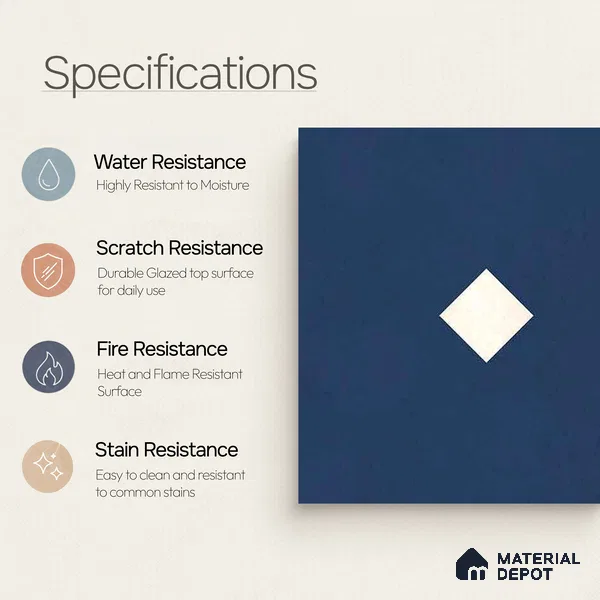 Specifications

Water Resistance
Highly Resistant to Moisture

Scratch Resistance
Durable Glazed top surface for daily use

Fire Resistance
Heat and Flame Resistant Surface

Stain Resistance
Easy to clean and resistant to common stains

MATERIAL DEPOT